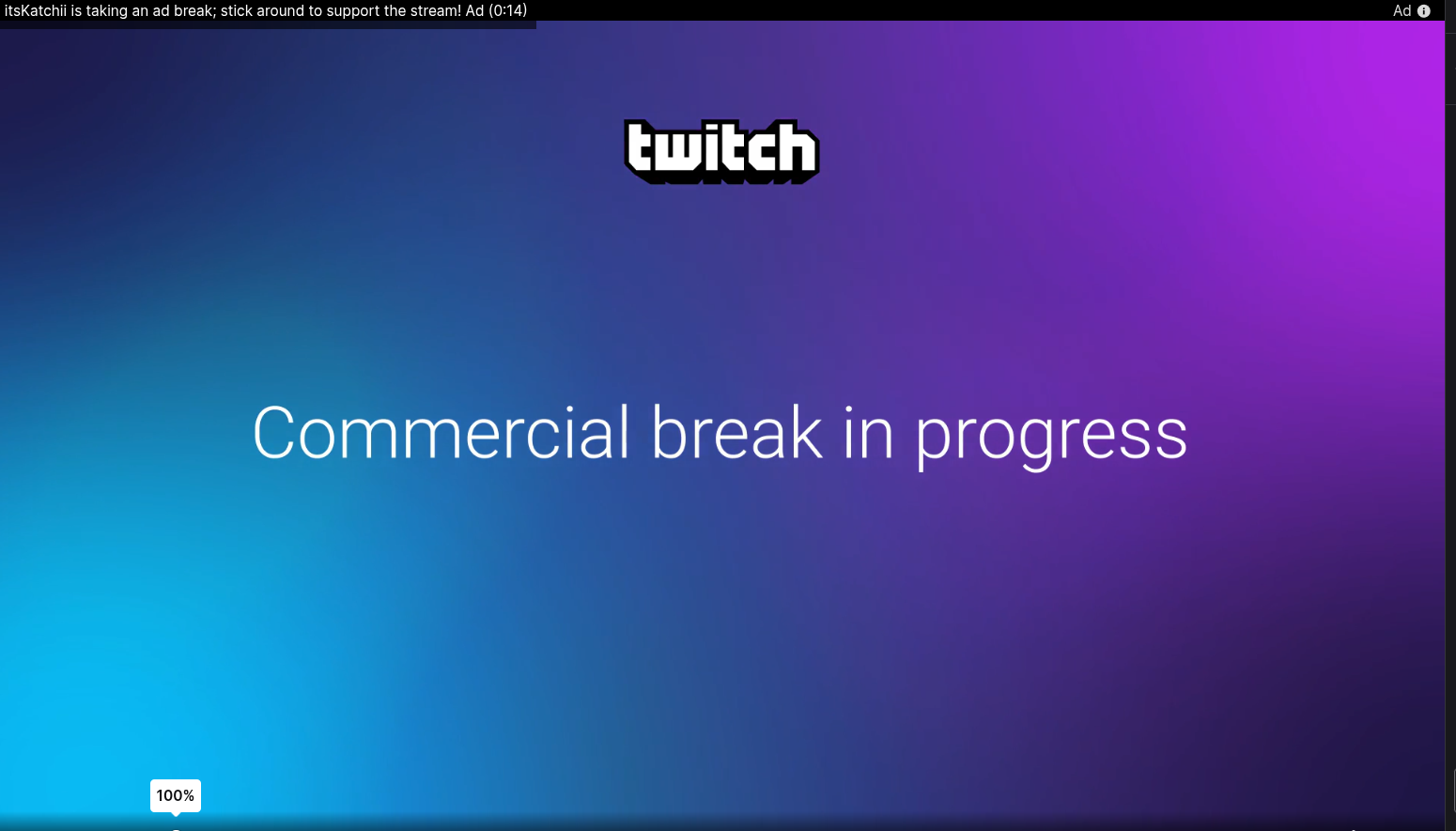 itsKatchii is taking an ad break; stick around to support the stream! Ad (0:14)

Ad

twitch

Commercial break in progress

100%